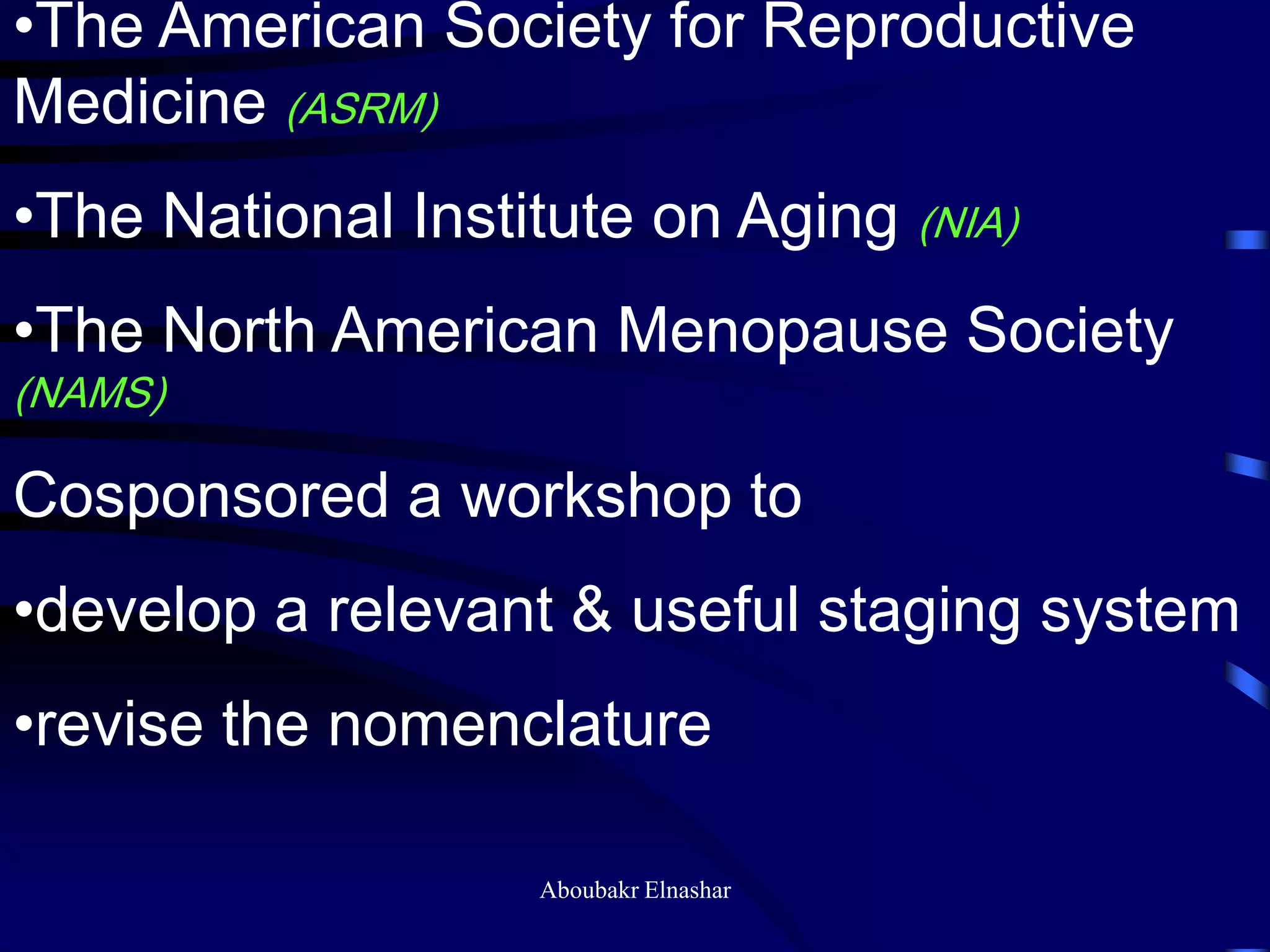 •The American Society for Reproductive Medicine (ASRM)

•The National Institute on Aging (NIA)

•The North American Menopause Society (NAMS)

Cosponsored a workshop to

•develop a relevant & useful staging system

•revise the nomenclature

Aboubakr Elnashar